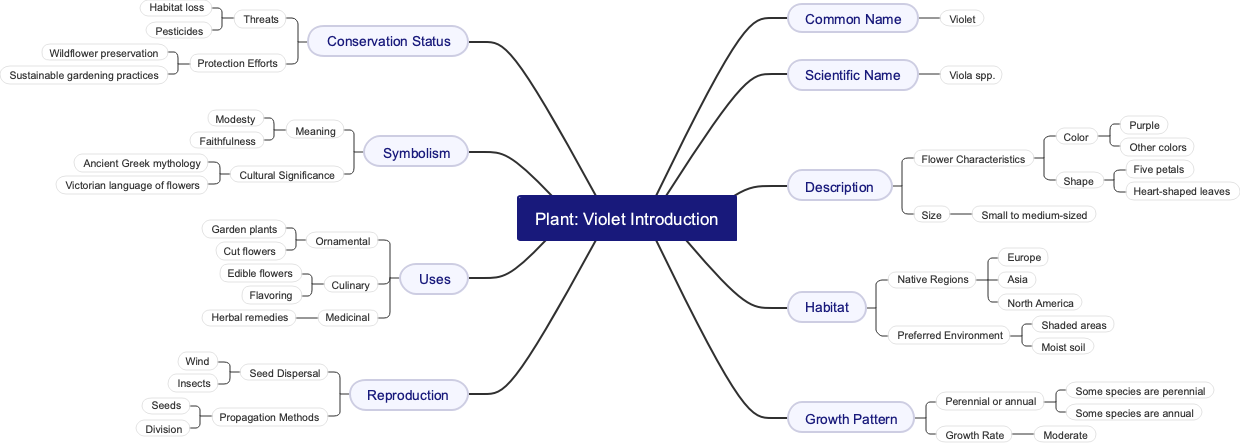 Plant: Violet Introduction

Common Name
Violet

Scientific Name
Viola spp.

Description
Flower Characteristics
Color
Purple
Other colors
Shape
Five petals
Heart-shaped leaves
Size
Small to medium-sized

Habitat
Native Regions
Europe
Asia
North America
Preferred Environment
Shaded areas
Moist soil

Growth Pattern
Perennial or annual
Some species are perennial
Some species are annual
Growth Rate
Moderate

Conservation Status
Threats
Habitat loss
Pesticides
Protection Efforts
Wildflower preservation
Sustainable gardening practices

Symbolism
Meaning
Modesty
Faithfulness
Cultural Significance
Ancient Greek mythology
Victorian language of flowers

Uses
Ornamental
Garden plants
Cut flowers
Culinary
Edible flowers
Flavoring
Medicinal
Herbal remedies

Reproduction
Seed Dispersal
Wind
Insects
Propagation Methods
Seeds
Division